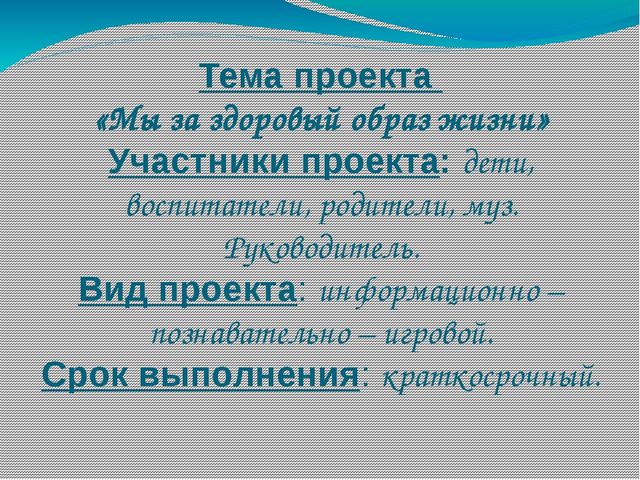 Тема проекта
«Мы за здоровый образ жизни»
Участники проекта: дети, воспитатели, родители, муз. Руководитель.
Вид проекта: информационно – познавательно – игровой.
Срок выполнения: краткосрочный.